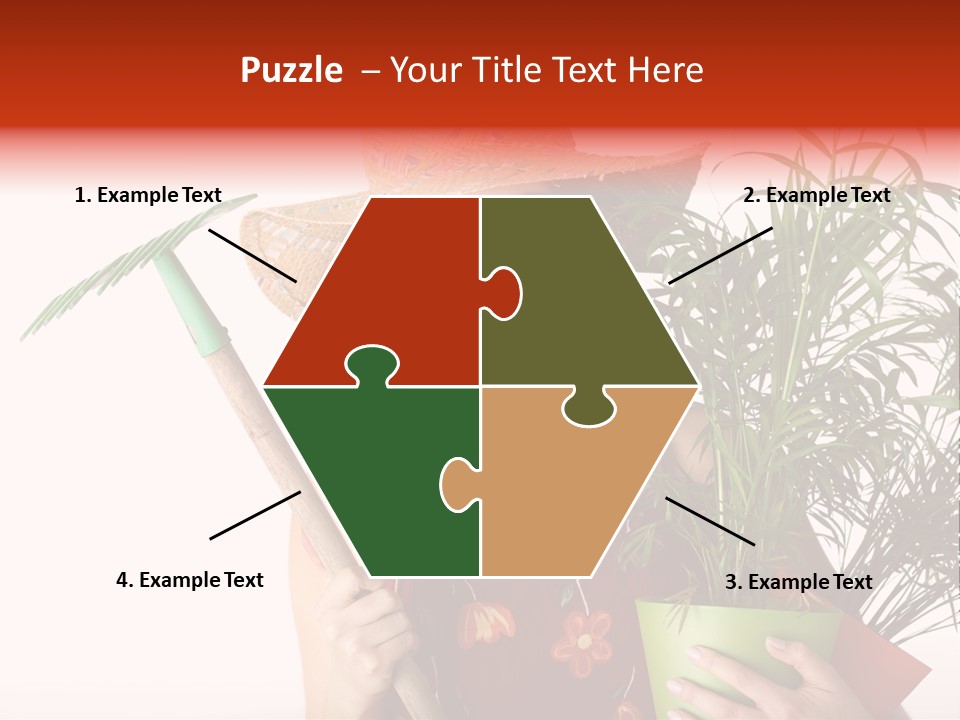 Puzzle – Your Title Text Here

1. Example Text

2. Example Text

4. Example Text

3. Example Text